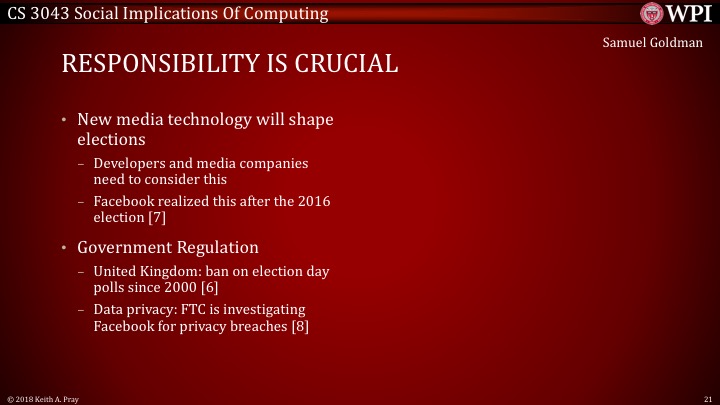 CS 3043 Social Implications Of Computing

WPI

Samuel Goldman

RESPONSIBILITY IS CRUCIAL

• New media technology will shape elections
  – Developers and media companies need to consider this
  – Facebook realized this after the 2016 election [7]
• Government Regulation
  – United Kingdom: ban on election day polls since 2000 [6]
  – Data privacy: FTC is investigating Facebook for privacy breaches [8]

© 2018 Keith A. Pray

21